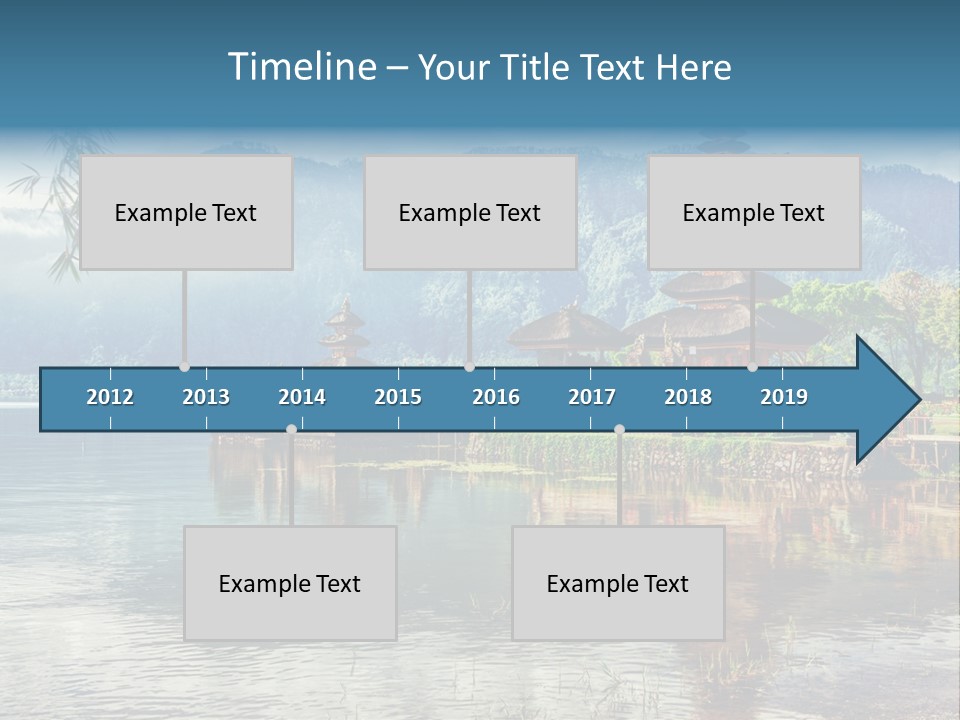 Timeline – Your Title Text Here

Example Text

Example Text

Example Text

2012 2013 2014 2015 2016 2017 2018 2019

Example Text

Example Text